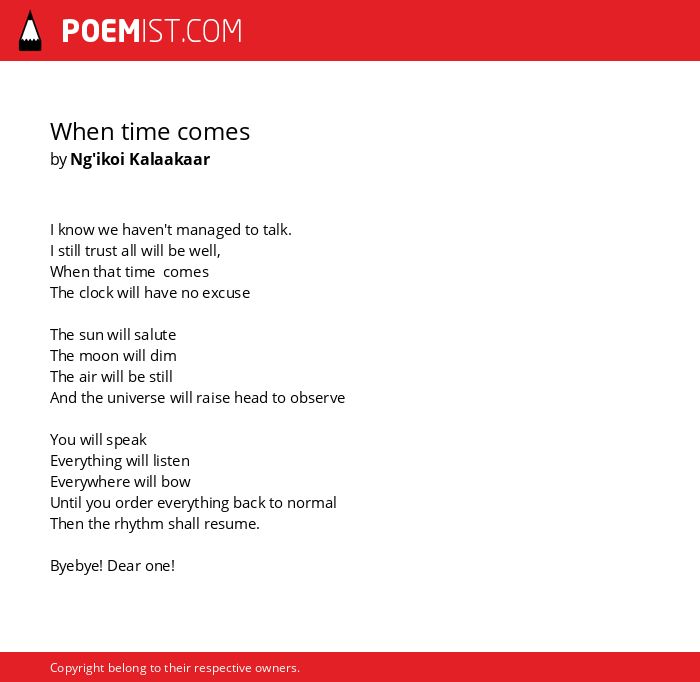 POEMIST.COM

When time comes
by Ng'ikoi Kalaakaar

I know we haven't managed to talk.
I still trust all will be well,
When that time comes
The clock will have no excuse

The sun will salute
The moon will dim
The air will be still
And the universe will raise head to observe

You will speak
Everything will listen
Everywhere will bow
Until you order everything back to normal
Then the rhythm shall resume.

Byebye! Dear one!

Copyright belong to their respective owners.